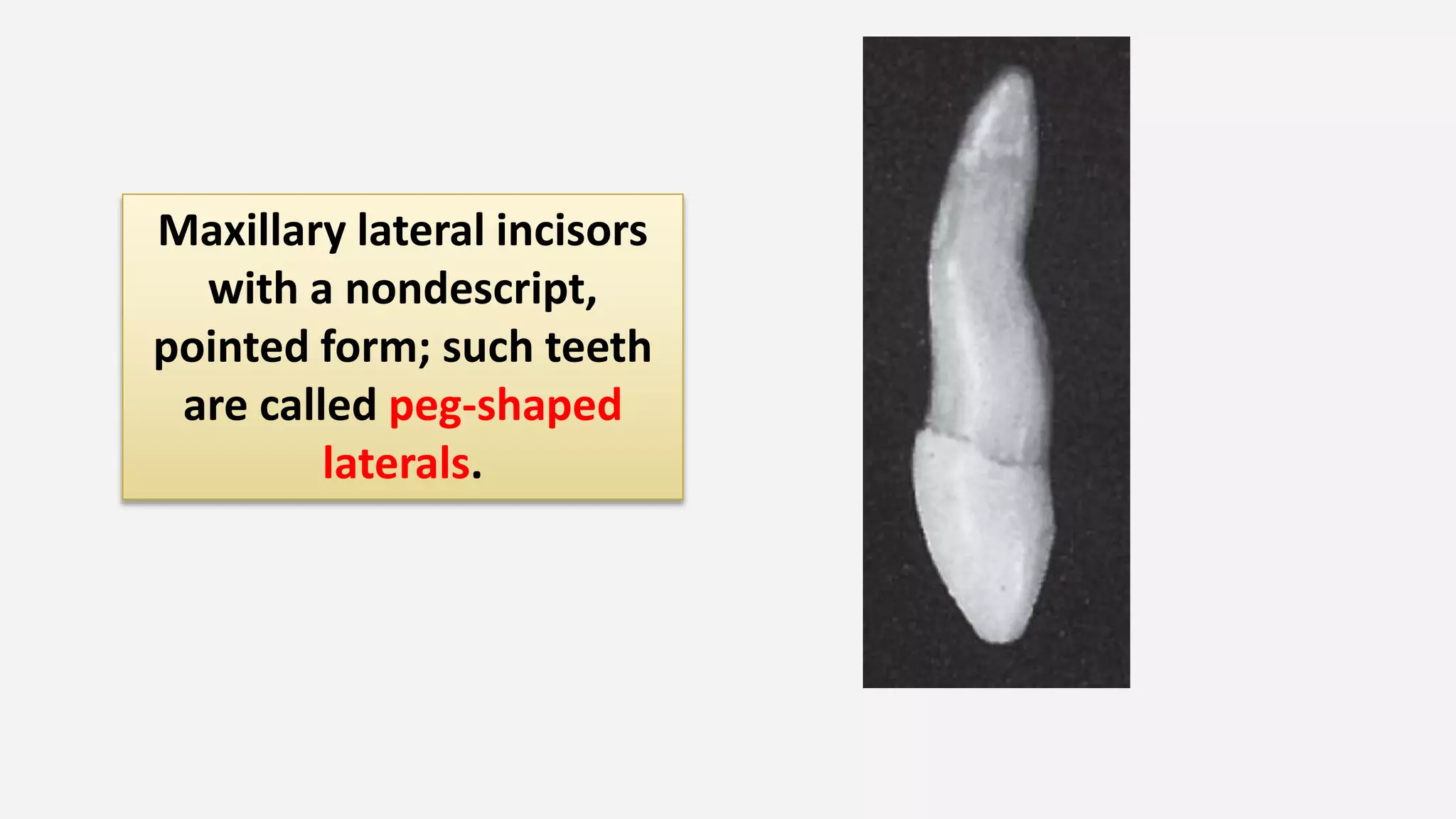 Maxillary lateral incisors with a nondescript, pointed form; such teeth are called peg-shaped laterals.